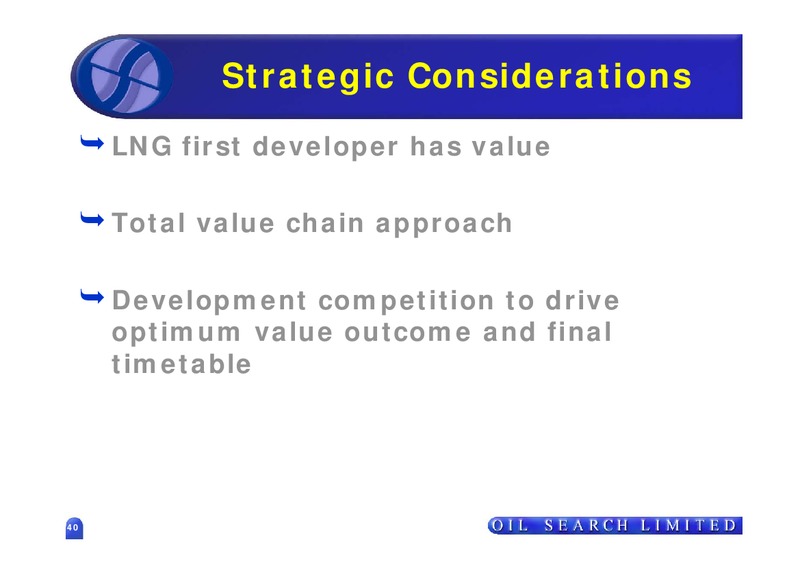 Strategic Considerations

LNG first developer has value

Total value chain approach

Development competition to drive optimum value outcome and final timetable

40

OIL SEARCH LIMITED